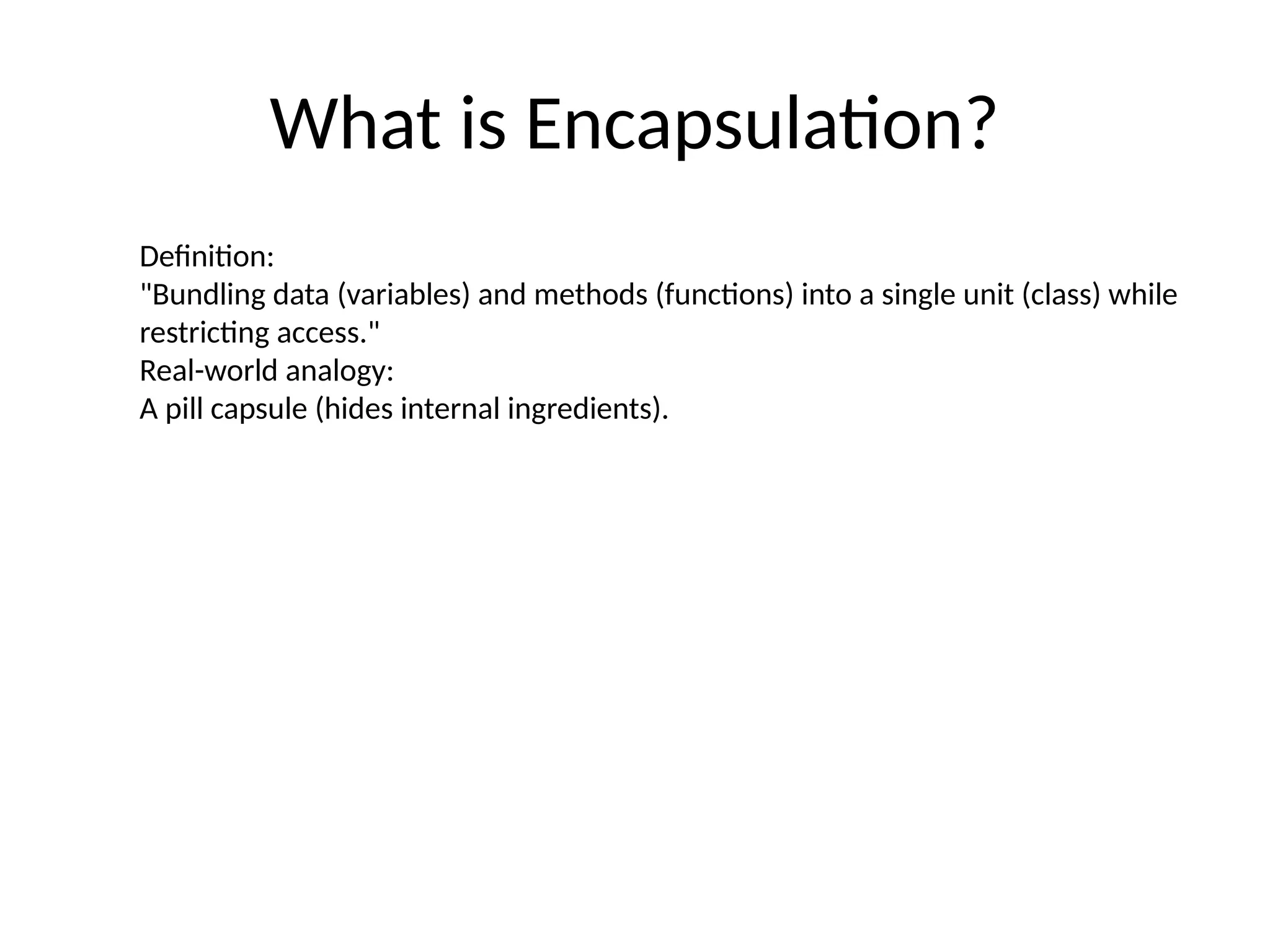 What is Encapsulation?

Definition:
"Bundling data (variables) and methods (functions) into a single unit (class) while restricting access."
Real-world analogy:
A pill capsule (hides internal ingredients).